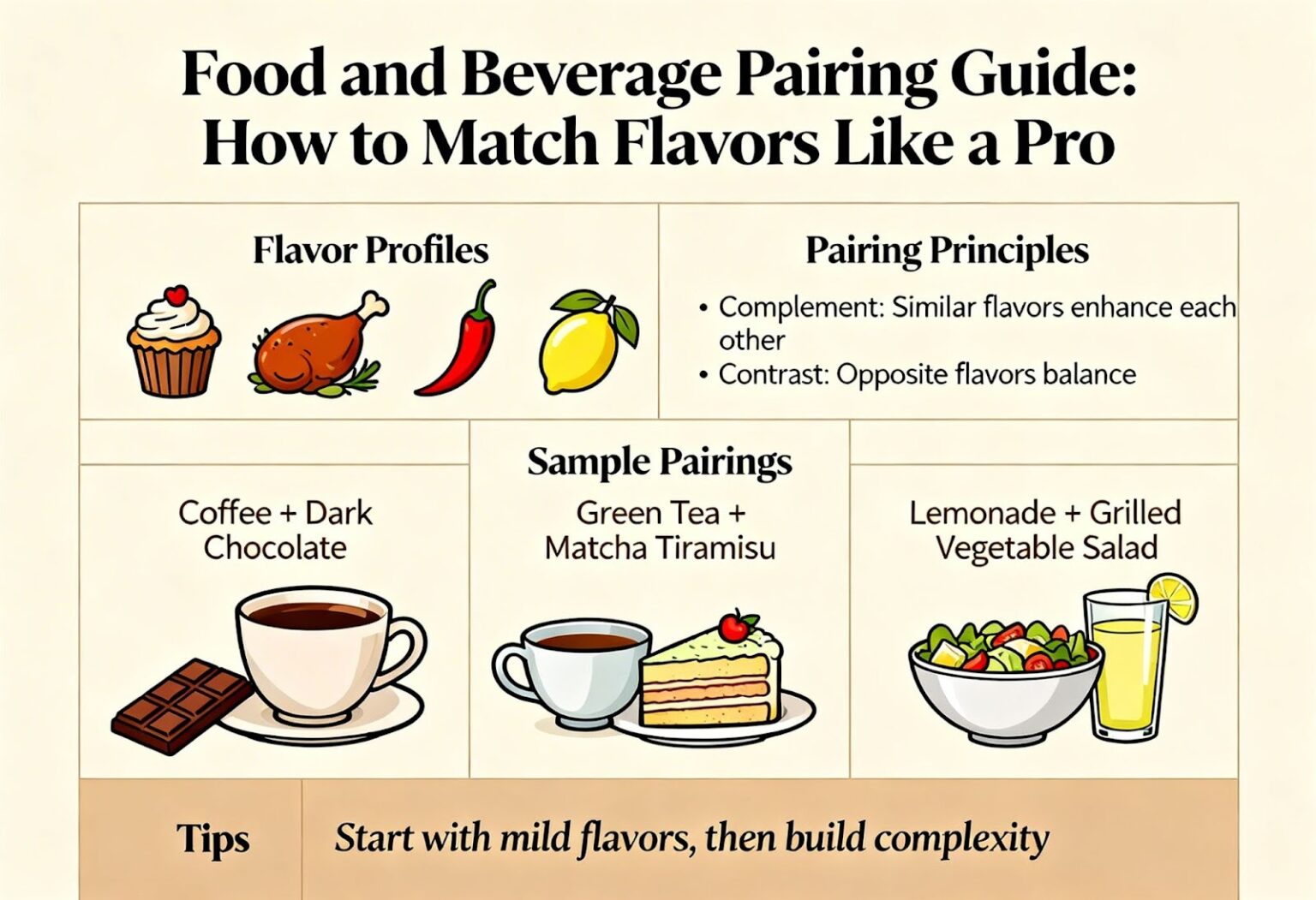 Food and Beverage Pairing Guide: How to Match Flavors Like a Pro

Flavor Profiles

Pairing Principles

• Complement: Similar flavors enhance each other
• Contrast: Opposite flavors balance

Sample Pairings

Coffee + Dark Chocolate

Green Tea + Matcha Tiramisu

Lemonade + Grilled Vegetable Salad

Tips

Start with mild flavors, then build complexity